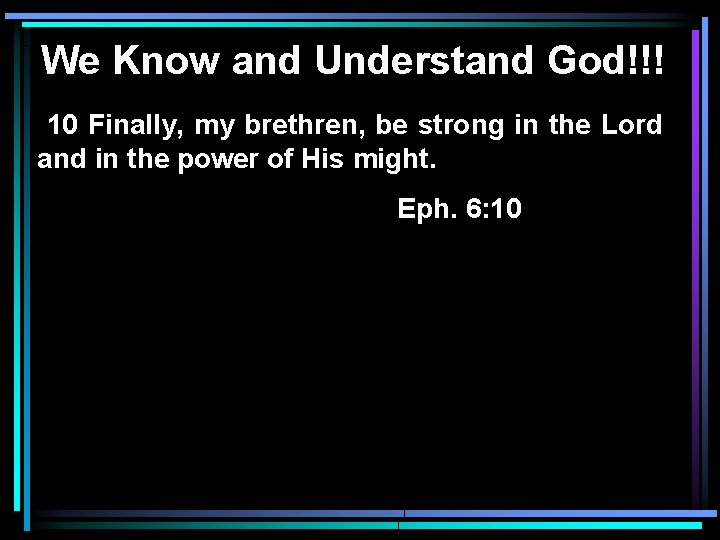 We Know and Understand God!!!

10 Finally, my brethren, be strong in the Lord and in the power of His might.

Eph. 6:10